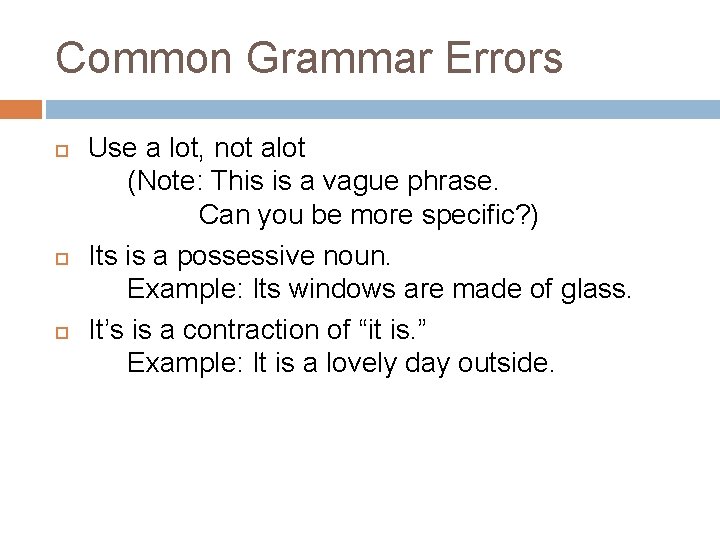 Common Grammar Errors

Use a lot, not alot
(Note: This is a vague phrase.
Can you be more specific?)

Its is a possessive noun.
Example: Its windows are made of glass.

It's is a contraction of "it is."
Example: It is a lovely day outside.